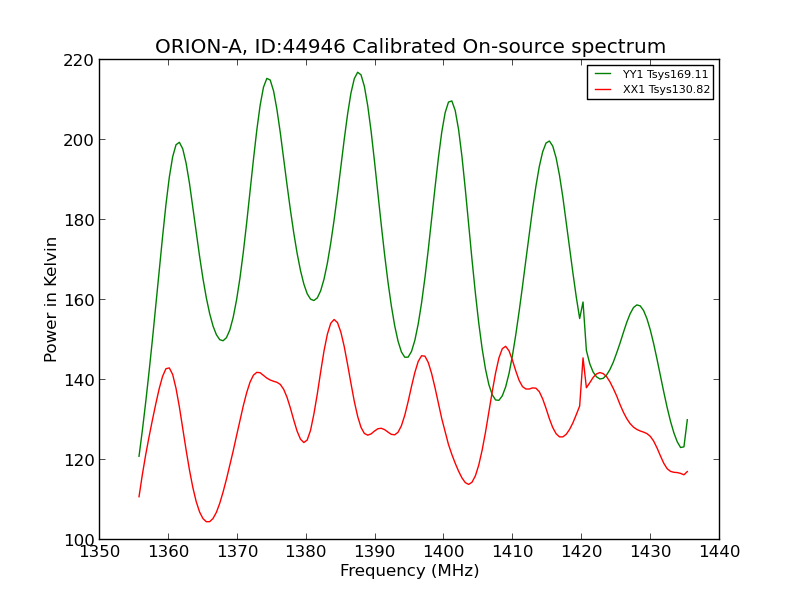 ORION-A, ID:44946 Calibrated On-source spectrum

YY1 Tsys169.11
XX1 Tsys130.82

Power in Kelvin

220
200
180
160
140
120
100

1350 1360 1370 1380 1390 1400 1410 1420 1430 1440

Frequency (MHz)